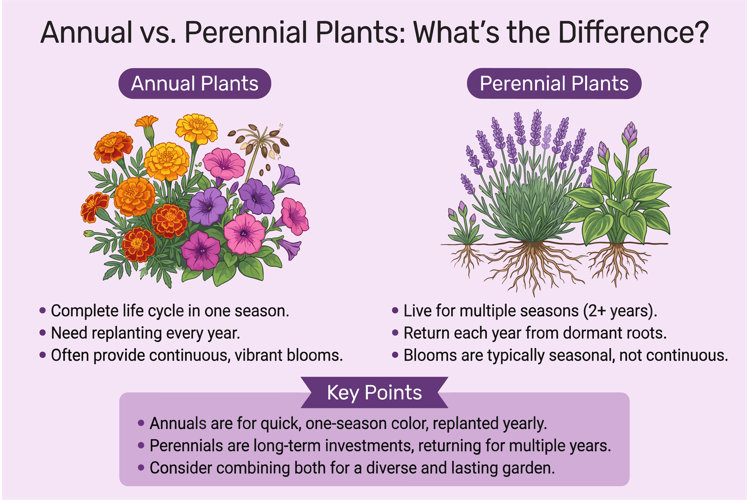 Annual vs. Perennial Plants: What's the Difference?

Annual Plants

• Complete life cycle in one season.
• Need replanting every year.
• Often provide continuous, vibrant blooms.

Perennial Plants

• Live for multiple seasons (2+ years).
• Return each year from dormant roots.
• Blooms are typically seasonal, not continuous.

Key Points

• Annuals are for quick, one-season color, replanted yearly.
• Perennials are long-term investments, returning for multiple years.
• Consider combining both for a diverse and lasting garden.